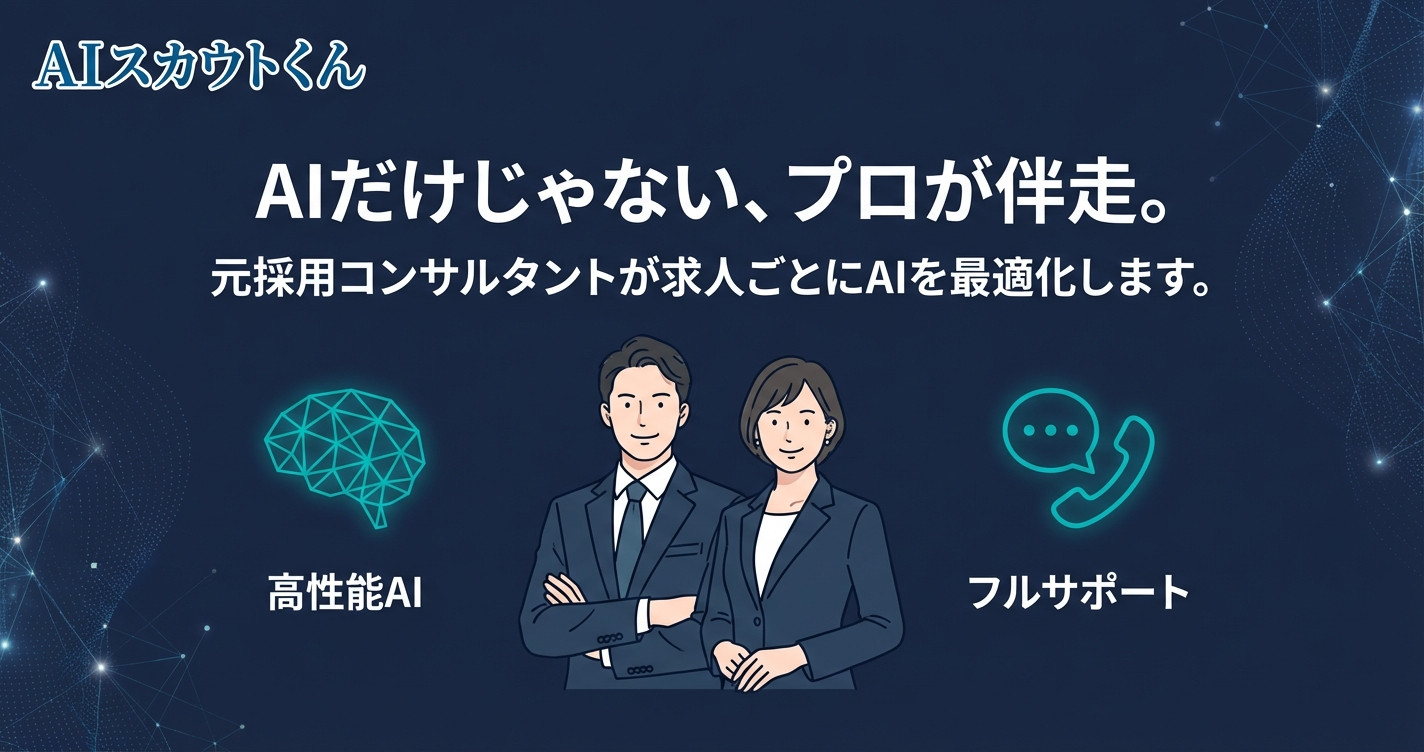 AIスカウトくん

AIだけじゃない、プロが伴走。

元採用コンサルタントが求人ごとにAIを最適化します。

高性能AI

フルサポート